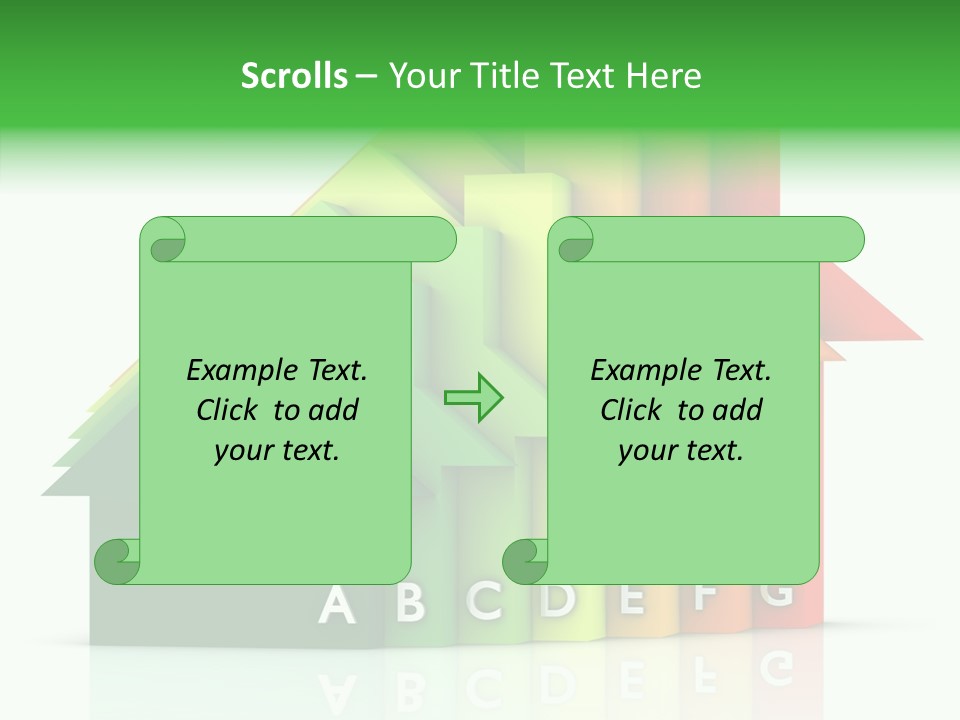 Scrolls – Your Title Text Here

Example Text. Click to add your text.

Example Text. Click to add your text.

A B C D E F G